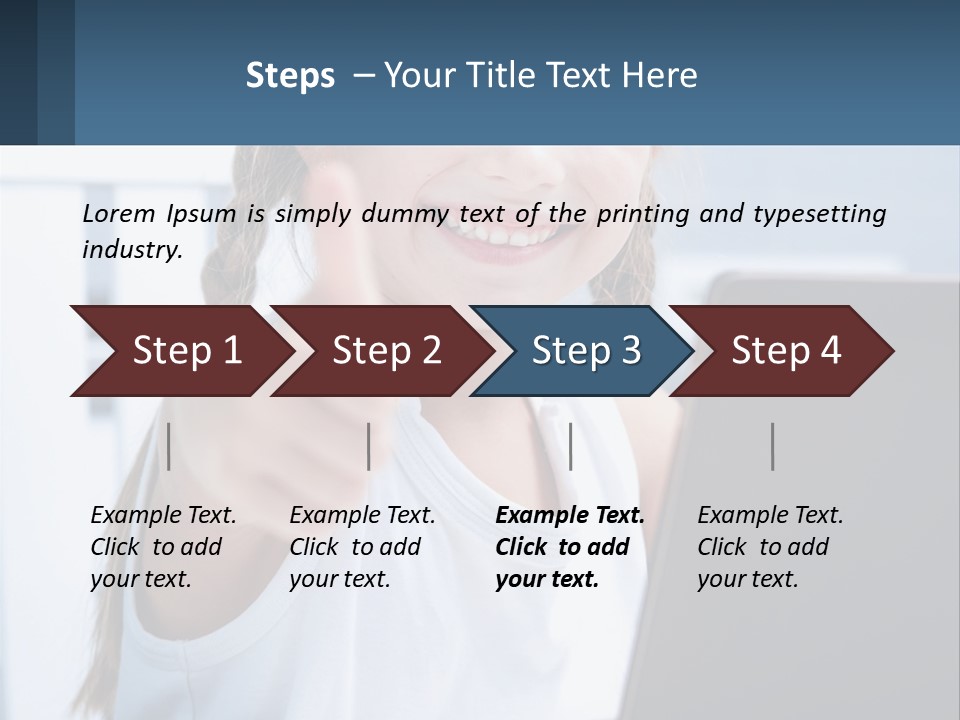 Steps – Your Title Text Here

Lorem Ipsum is simply dummy text of the printing and typesetting industry.

Step 1

Step 2

Step 3

Step 4

Example Text. Click to add your text.

Example Text. Click to add your text.

Example Text. Click to add your text.

Example Text. Click to add your text.